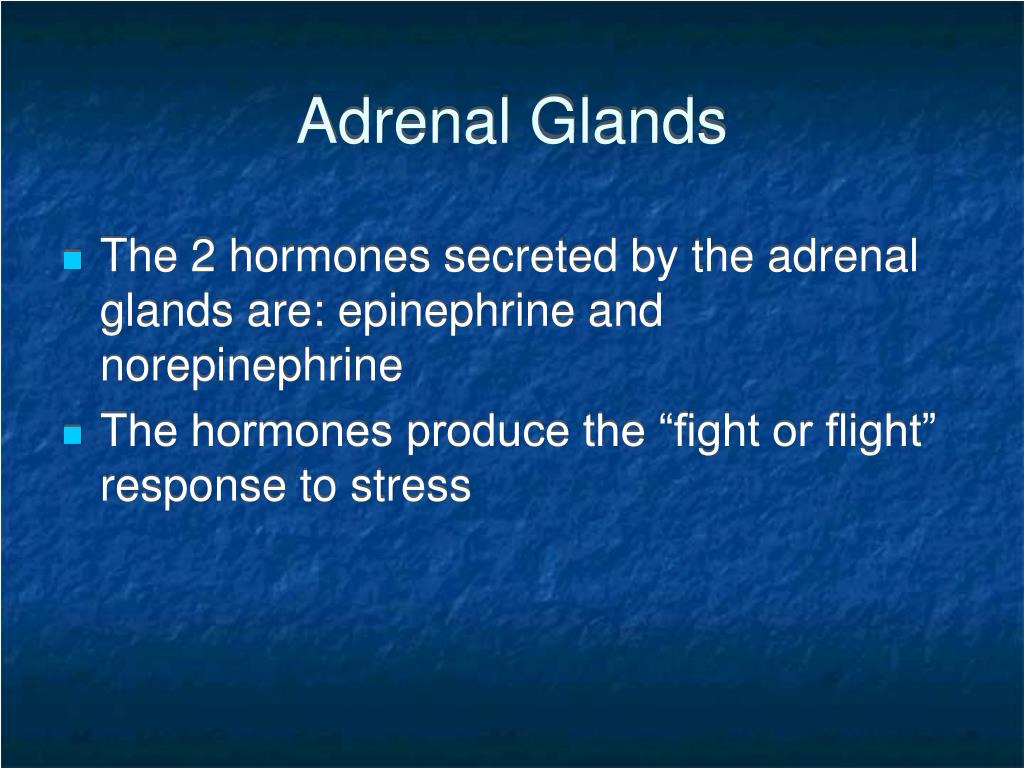 Adrenal Glands

The 2 hormones secreted by the adrenal glands are: epinephrine and norepinephrine

The hormones produce the “fight or flight” response to stress